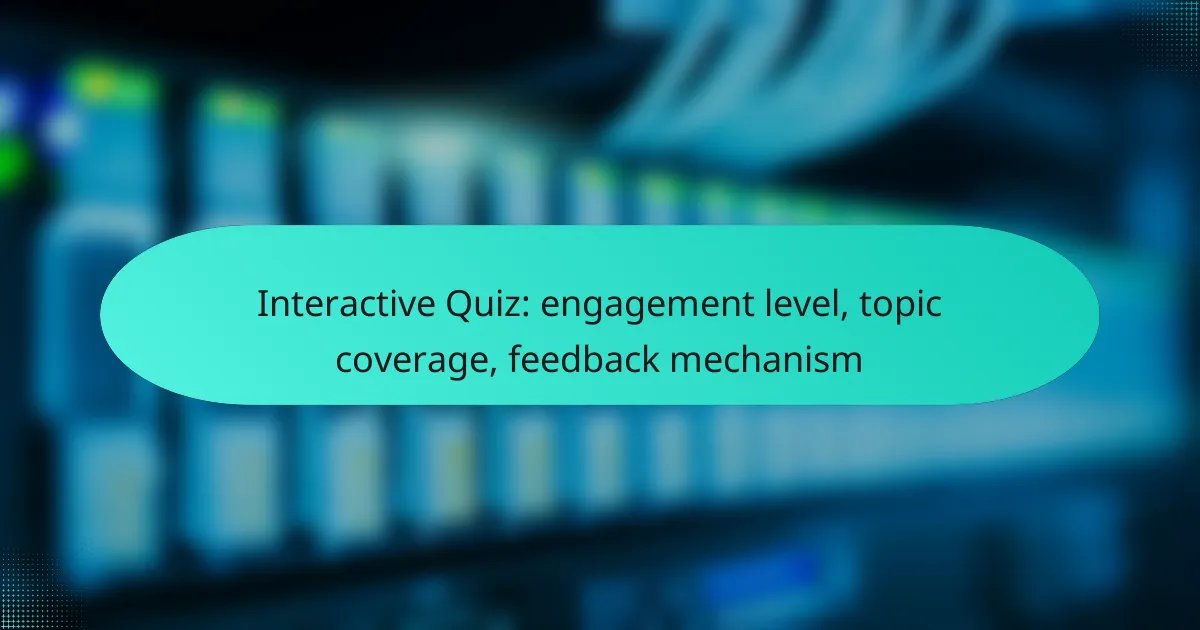 Interactive Quiz: engagement level, topic coverage, feedback mechanism